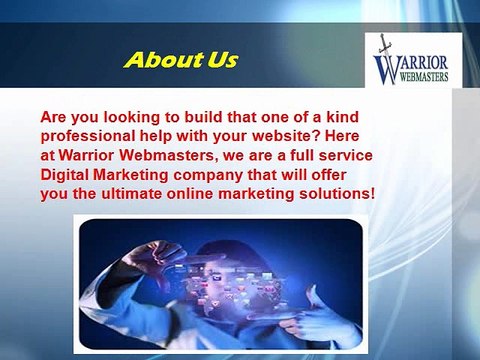 About Us

WARRIOR WEBMASTERS

Are you looking to build that one of a kind professional help with your website? Here at Warrior Webmasters, we are a full service Digital Marketing company that will offer you the ultimate online marketing solutions!